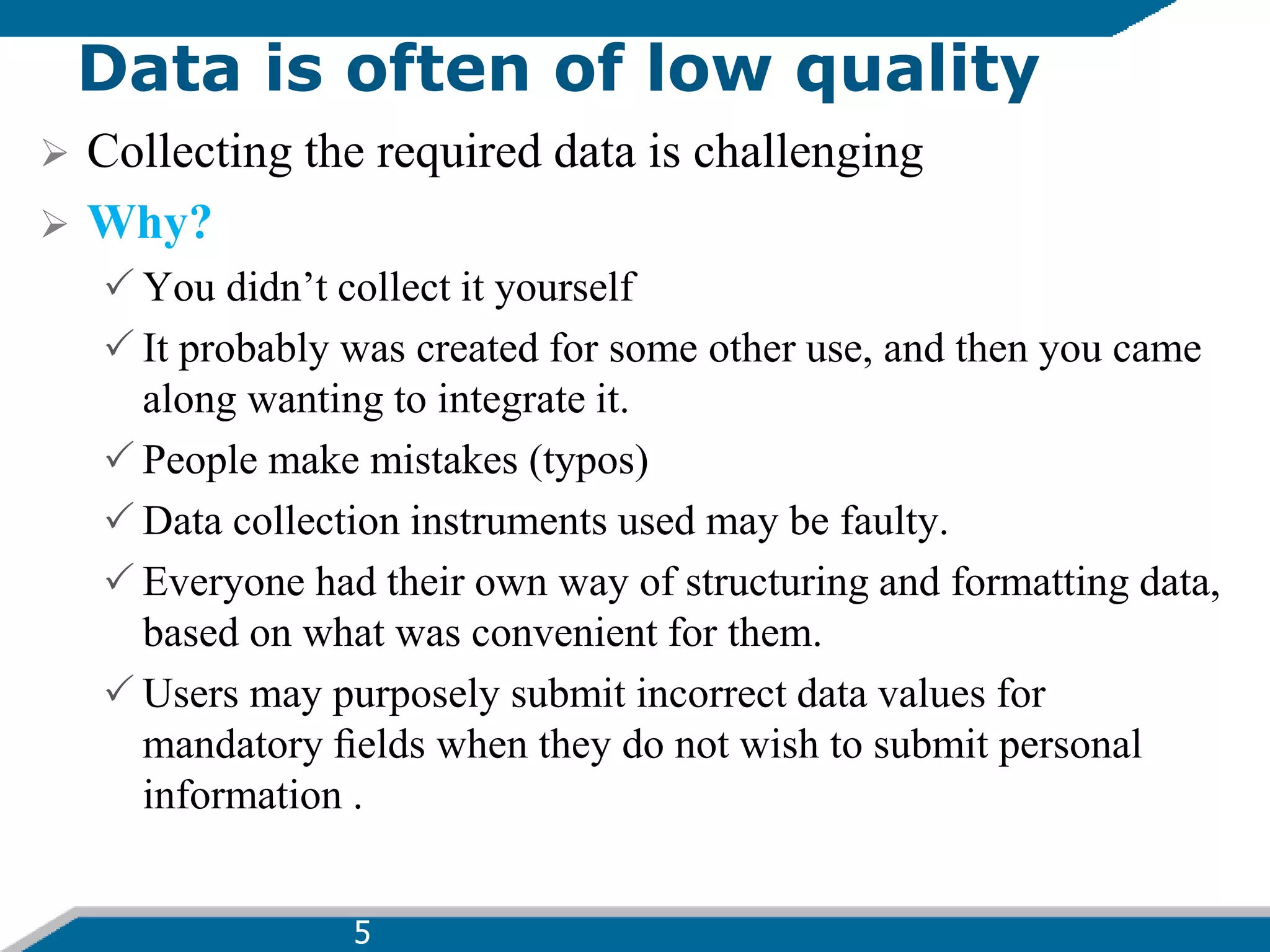 Data is often of low quality

➢ Collecting the required data is challenging

➢ Why?

✓ You didn’t collect it yourself

✓ It probably was created for some other use, and then you came along wanting to integrate it.

✓ People make mistakes (typos)

✓ Data collection instruments used may be faulty.

✓ Everyone had their own way of structuring and formatting data, based on what was convenient for them.

✓ Users may purposely submit incorrect data values for mandatory fields when they do not wish to submit personal information .

5